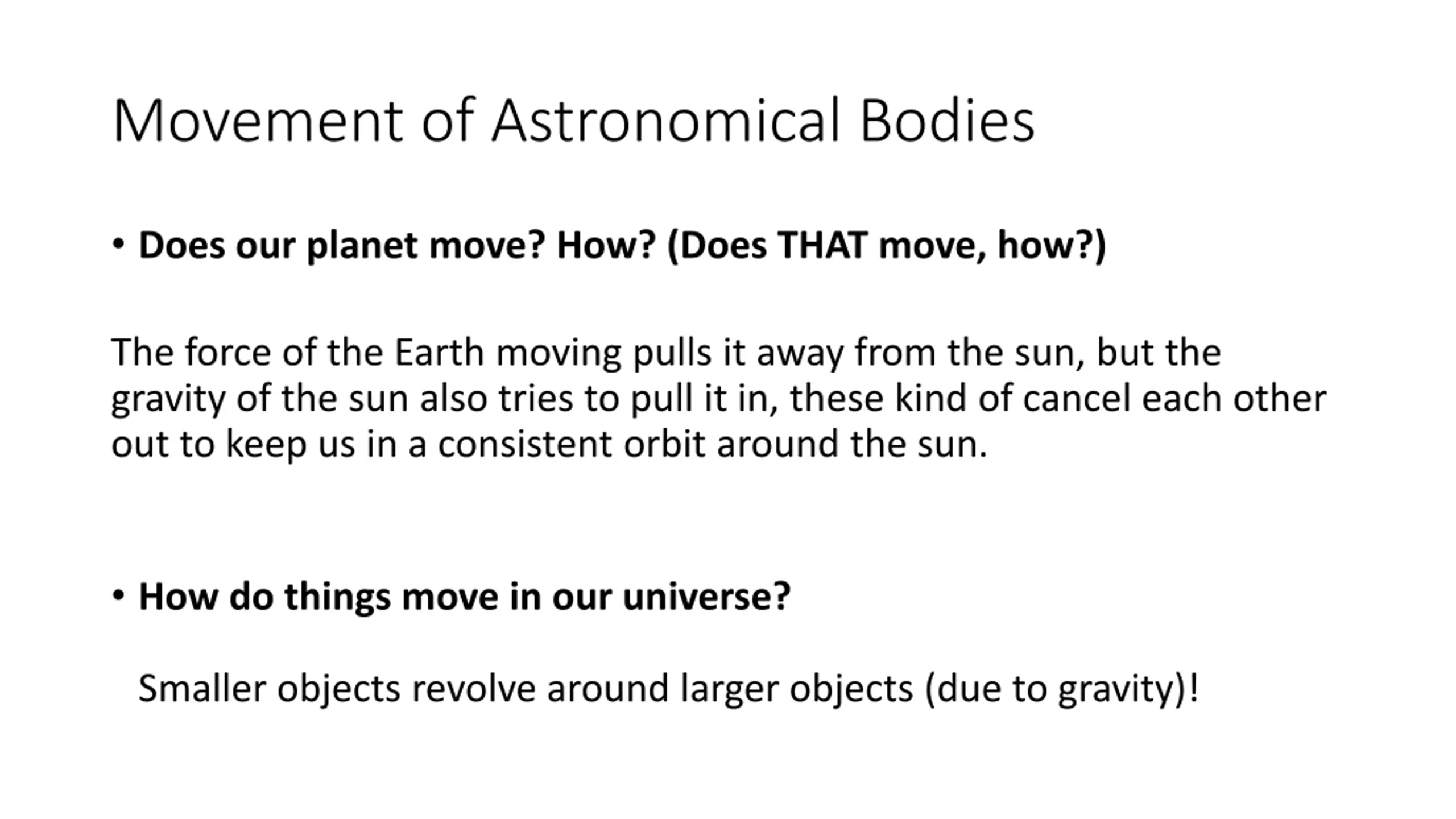 Movement of Astronomical Bodies

• Does our planet move? How? (Does THAT move, how?)

The force of the Earth moving pulls it away from the sun, but the gravity of the sun also tries to pull it in, these kind of cancel each other out to keep us in a consistent orbit around the sun.

• How do things move in our universe?

Smaller objects revolve around larger objects (due to gravity)!